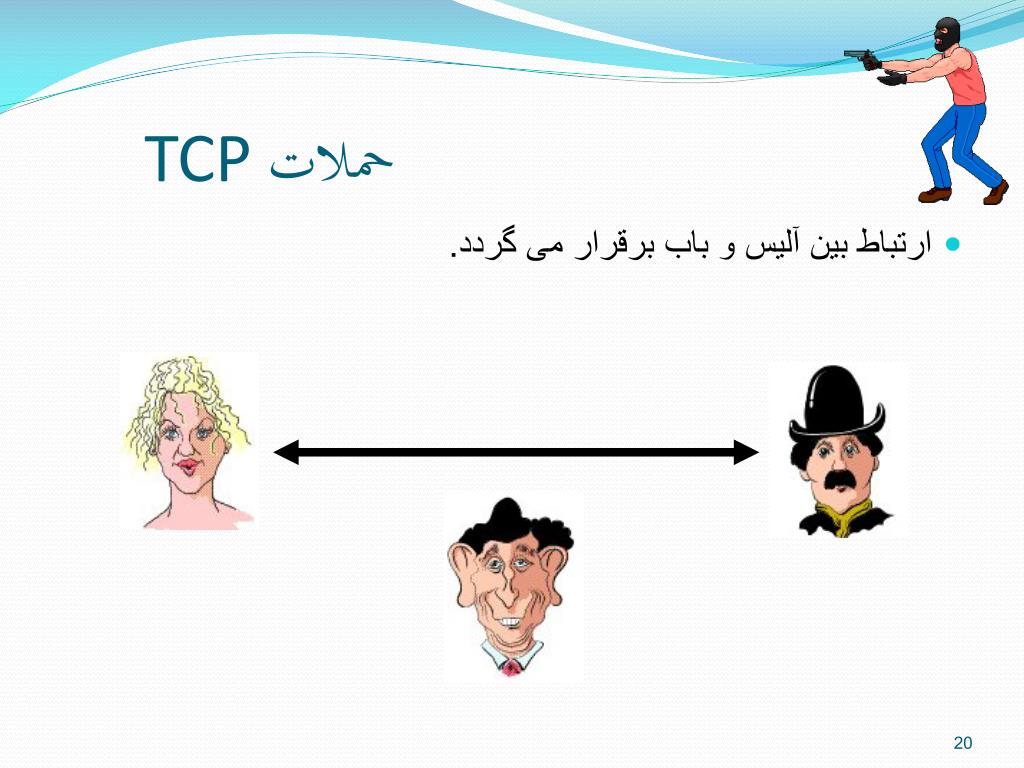 حملات TCP

ارتباط بین آلیس و باب برقرار می گردد.

20